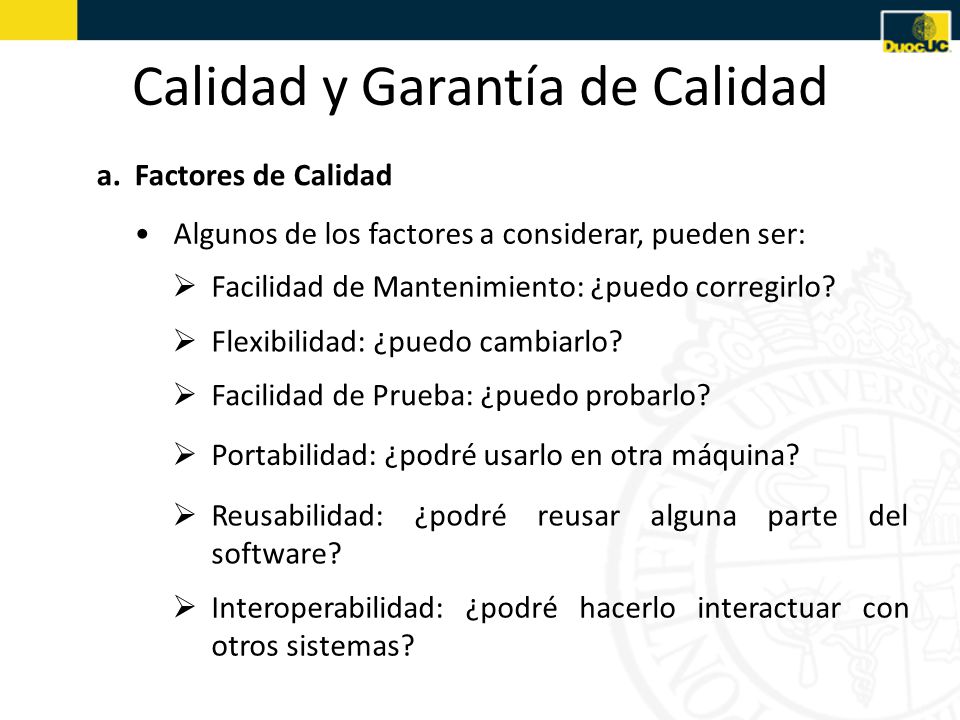 DuocUC

Calidad y Garantía de Calidad

a. Factores de Calidad

• Algunos de los factores a considerar, pueden ser:

➢ Facilidad de Mantenimiento: ¿puedo corregirlo?

➢ Flexibilidad: ¿puedo cambiarlo?

➢ Facilidad de Prueba: ¿puedo probarlo?

➢ Portabilidad: ¿podré usarlo en otra máquina?

➢ Reusabilidad: ¿podré reusar alguna parte del software?

➢ Interoperabilidad: ¿podré hacerlo interactuar con otros sistemas?